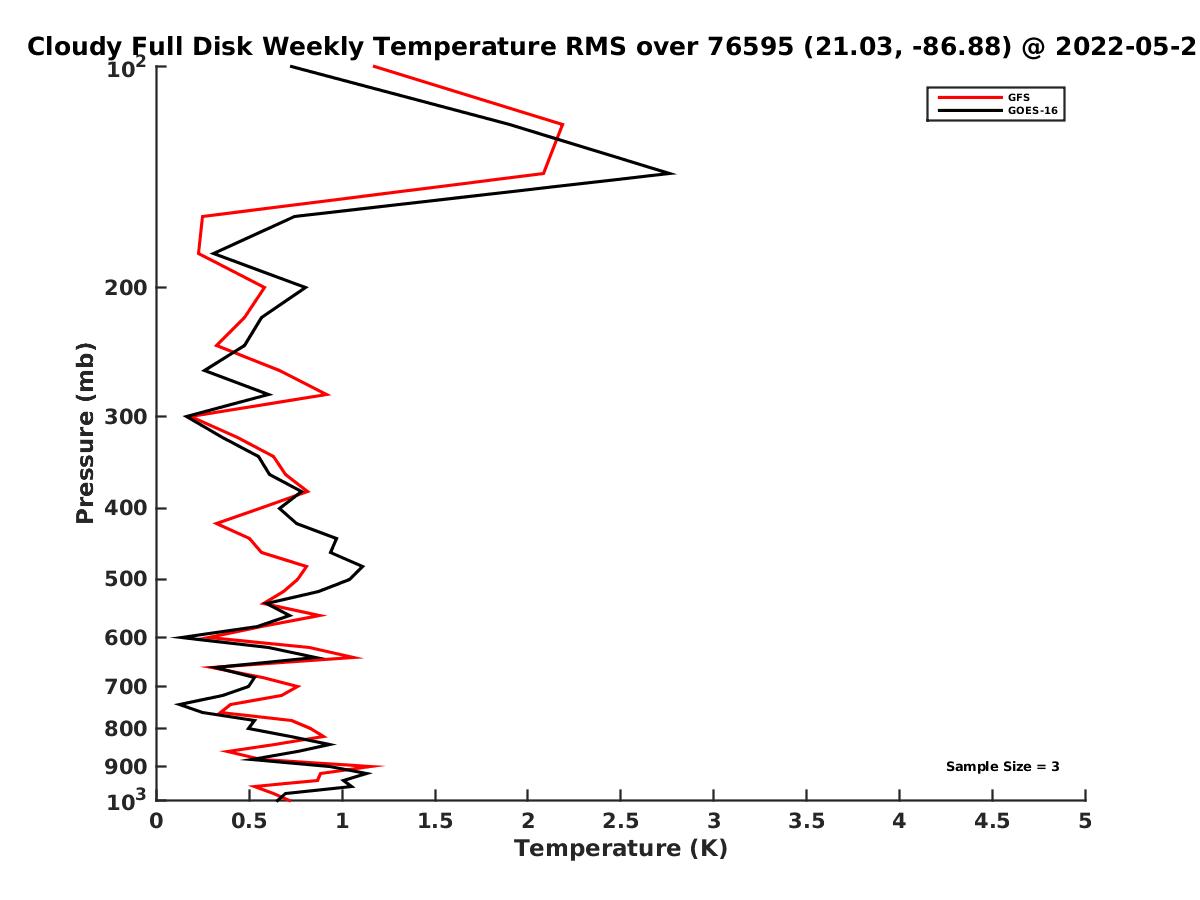 Cloudy Full Disk Weekly Temperature RMS over 76595 (21.03, -86.88) @ 2022-05-2

GFS
GOES-16

Pressure (mb)

$10^2$
200
300
400
500
600
700
800
900
$10^3$

Sample Size = 3

0
0.5
1
1.5
2
2.5
3
3.5
4
4.5
5
Temperature (K)